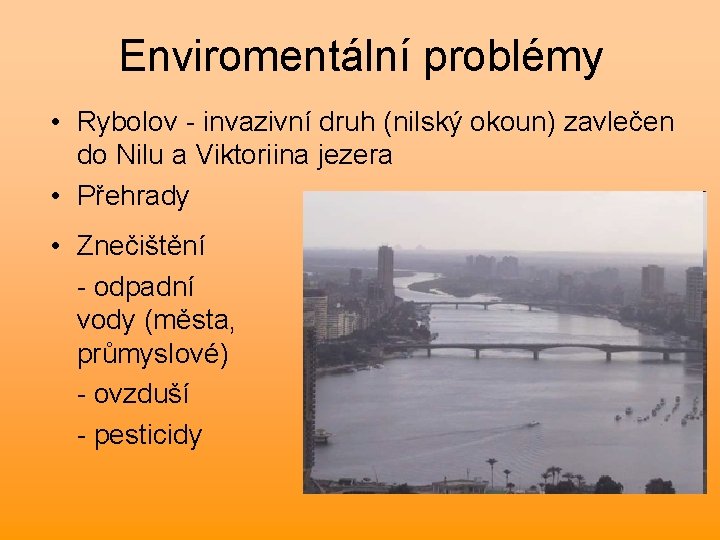 Enviromentální problémy

• Rybolov - invazivní druh (nilský okoun) zavlečen do Nilu a Viktoriina jezera

• Přehrady

• Znečištění

- odpadní vody (města, průmyslové)

- ovzduší

- pesticidy